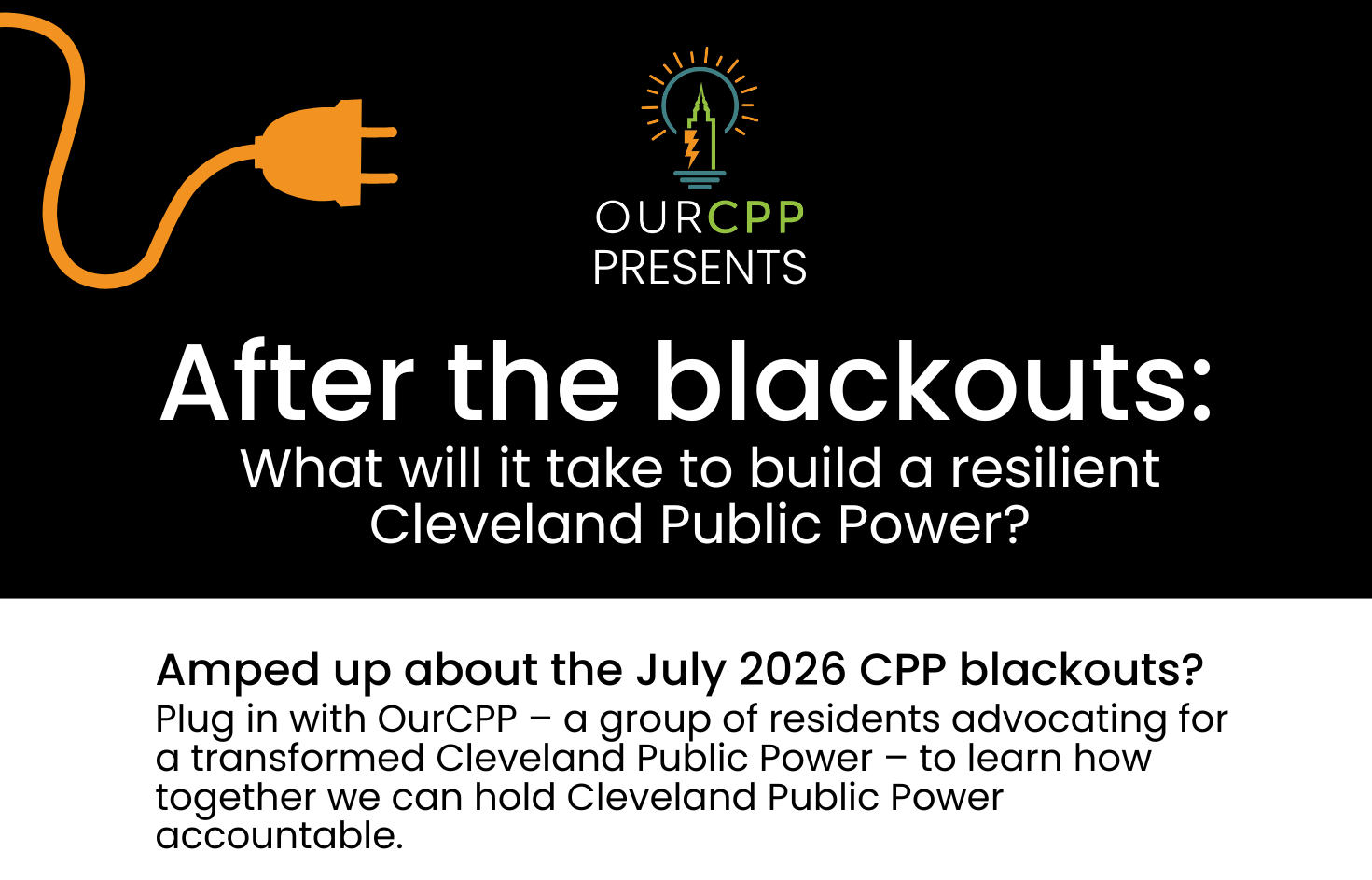 OURCPP
PRESENTS

After the blackouts:
What will it take to build a resilient Cleveland Public Power?

Amped up about the July 2026 CPP blackouts?
Plug in with OurCPP – a group of residents advocating for a transformed Cleveland Public Power – to learn how together we can hold Cleveland Public Power accountable.